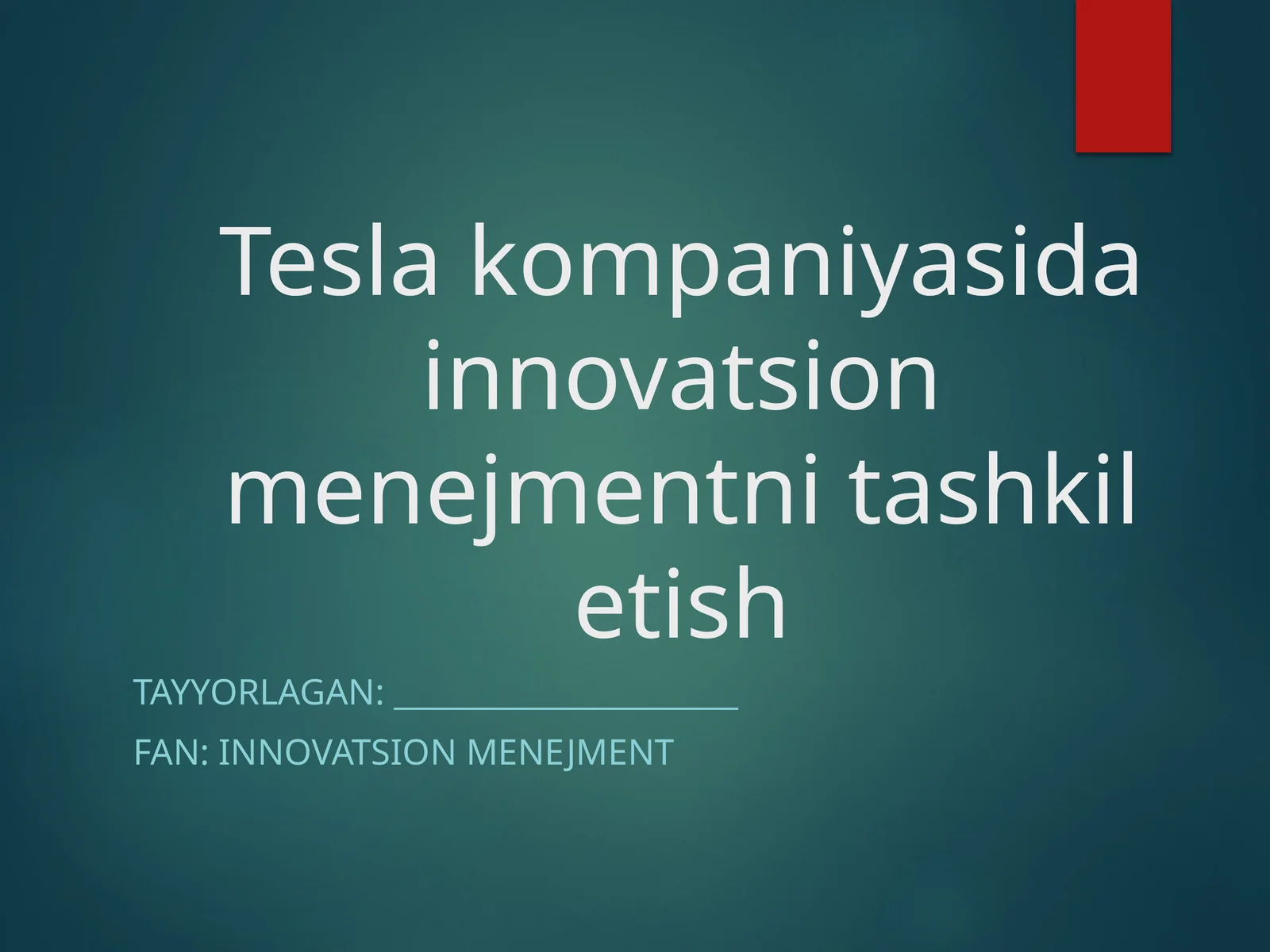 Tesla kompaniyasida innovatsion menejmentni tashkil etish

TAYYORLAGAN: ______________________

FAN: INNOVATSION MENEJMENT